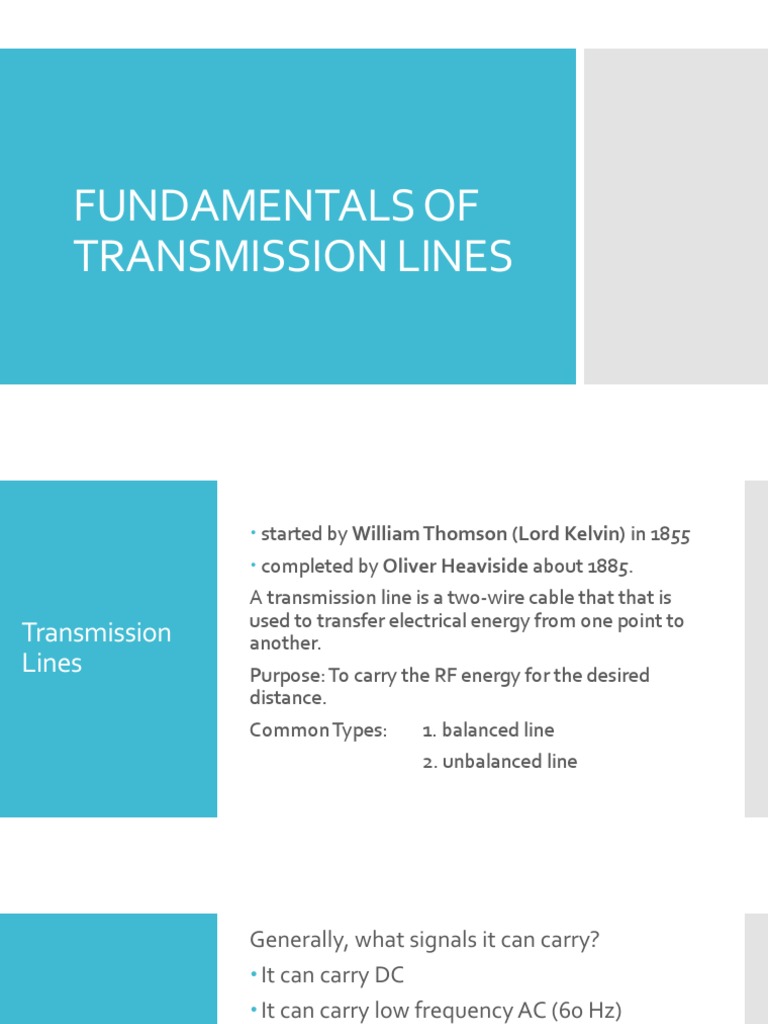 FUNDAMENTALS OF TRANSMISSION LINES

Transmission Lines

• started by William Thomson (Lord Kelvin) in 1855
• completed by Oliver Heaviside about 1885.
A transmission line is a two-wire cable that that is used to transfer electrical energy from one point to another.
Purpose: To carry the RF energy for the desired distance.
Common Types: 1. balanced line
2. unbalanced line

Generally, what signals it can carry?
• It can carry DC
• It can carry low frequency AC (60 Hz)